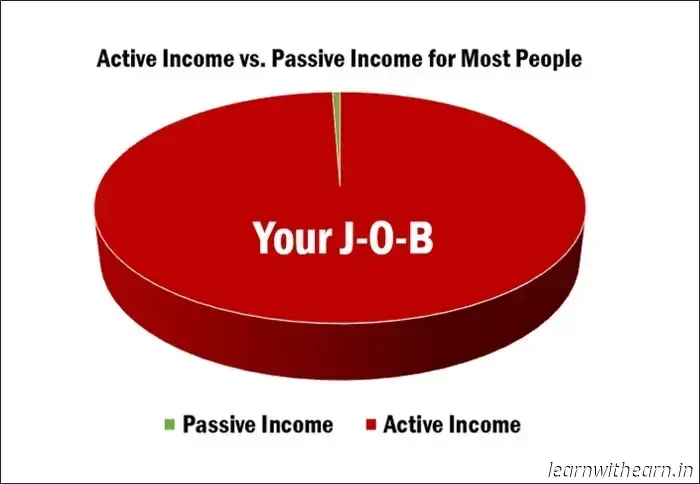 Active Income vs. Passive Income for Most People

Your J-O-B

Passive Income Active Income

learnwithearn.in